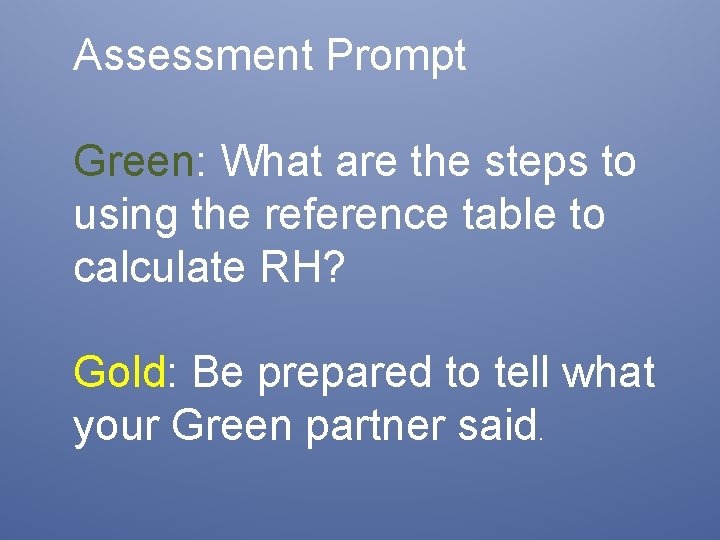 Assessment Prompt

Green: What are the steps to using the reference table to calculate RH?

Gold: Be prepared to tell what your Green partner said.